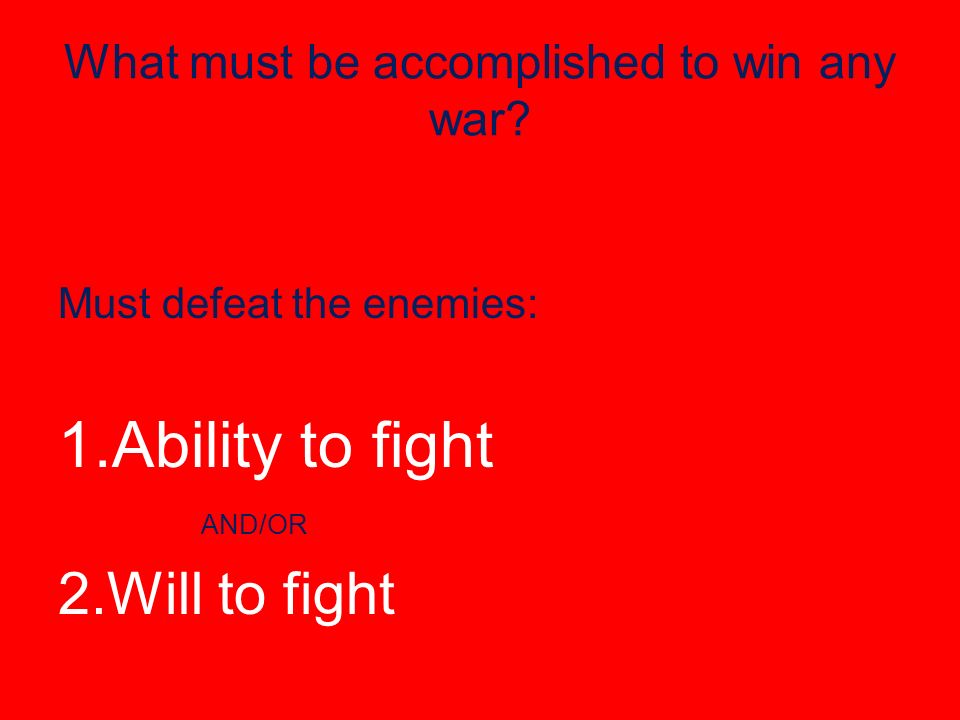 What must be accomplished to win any war?

Must defeat the enemies:

1.Ability to fight

AND/OR

2.Will to fight